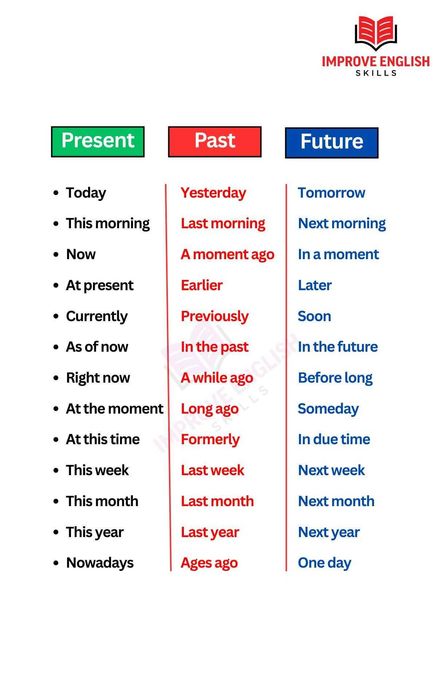 IMPROVE ENGLISH
SKILLS

| Present | Past | Future |
|---|---|---|
| • Today | Yesterday | Tomorrow |
| • This morning | Last morning | Next morning |
| • Now | A moment ago | In a moment |
| • At present | Earlier | Later |
| • Currently | Previously | Soon |
| • As of now | In the past | In the future |
| • Right now | A while ago | Before long |
| • At the moment | Long ago | Someday |
| • At this time | Formerly | In due time |
| • This week | Last week | Next week |
| • This month | Last month | Next month |
| • This year | Last year | Next year |
| • Nowadays | Ages ago | One day |

IMPROVE ENGLISH
SKILLS